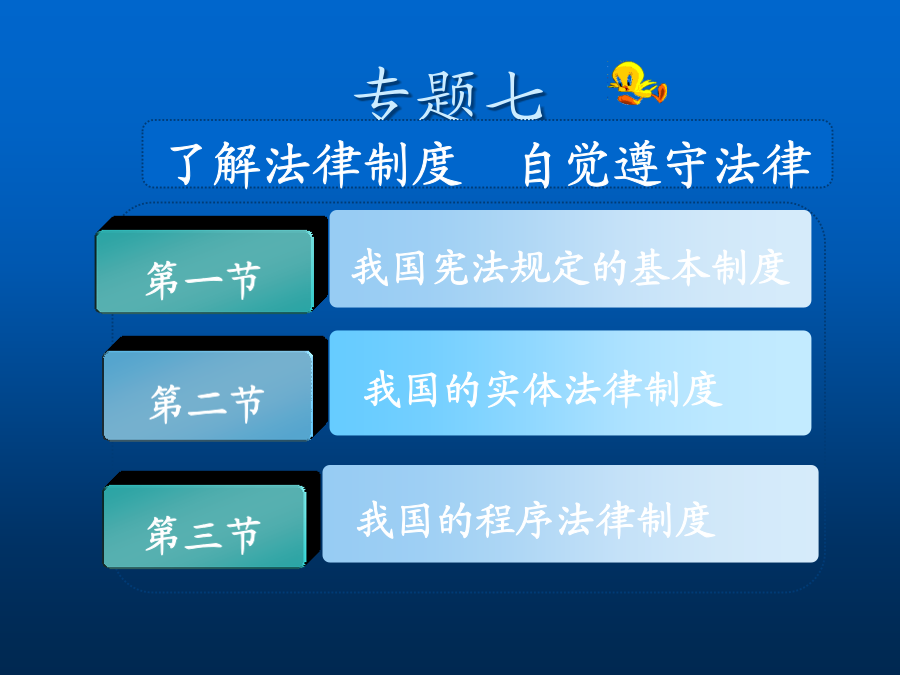 专题七

了解法律制度　自觉遵守法律

第一节

我国宪法规定的基本制度

第二节

我国的实体法律制度

第三节

我国的程序法律制度